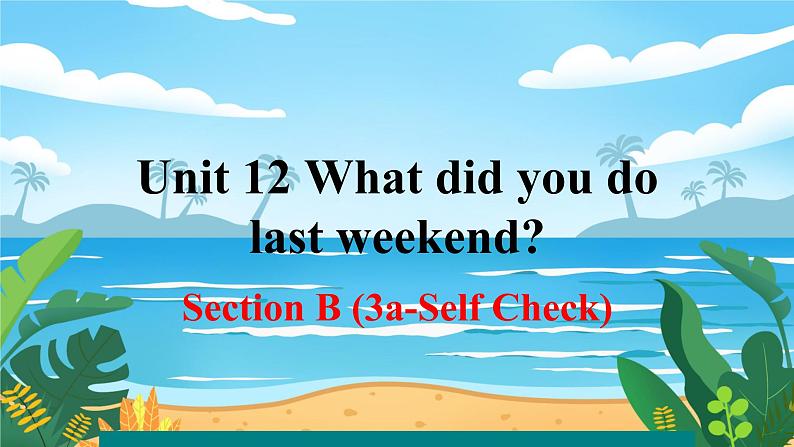 Unit 12 What did you do last weekend?

Section B (3a-Self Check)